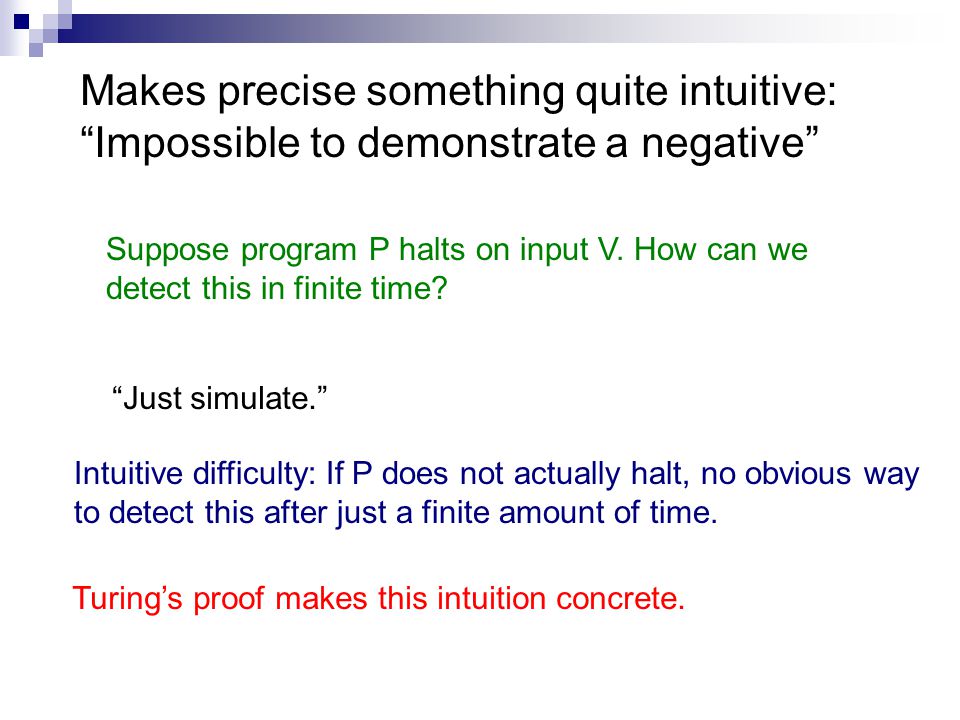 Makes precise something quite intuitive: “Impossible to demonstrate a negative”

Suppose program P halts on input V. How can we detect this in finite time?

“Just simulate.”

Intuitive difficulty: If P does not actually halt, no obvious way to detect this after just a finite amount of time.

Turing’s proof makes this intuition concrete.